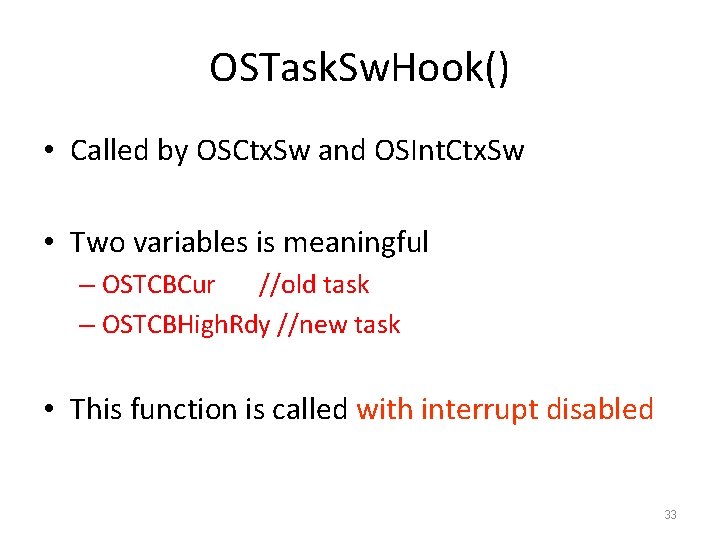 OSTaskSwHook()

• Called by OSCtxSw and OSIntCtxSw

• Two variables is meaningful
– OSTCBCur //old task
– OSTCBHighRdy //new task

• This function is called with interrupt disabled

33